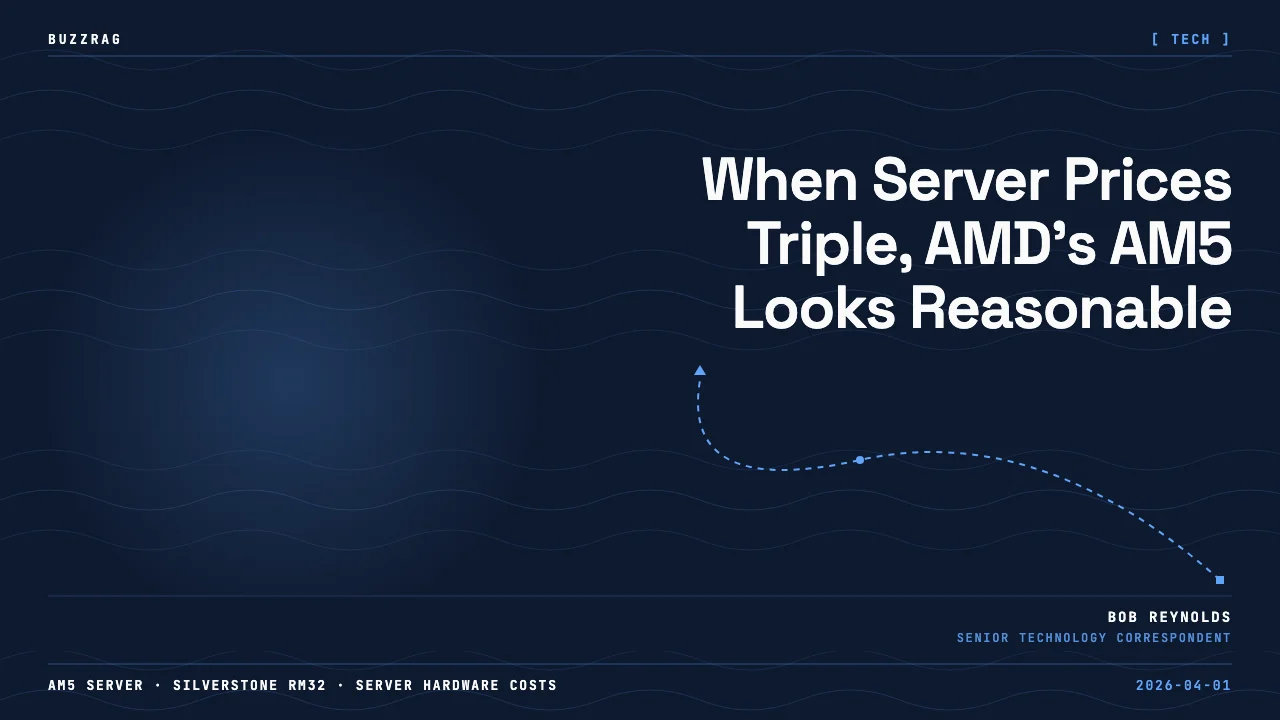 BUZZRAG

[ TECH ]

When Server Prices Triple, AMD's AM5 Looks Reasonable

BOB REYNOLDS
SENIOR TECHNOLOGY CORRESPONDENT

AM5 SERVER · SILVERSTONE RM32 · SERVER HARDWARE COSTS

2026-04-01